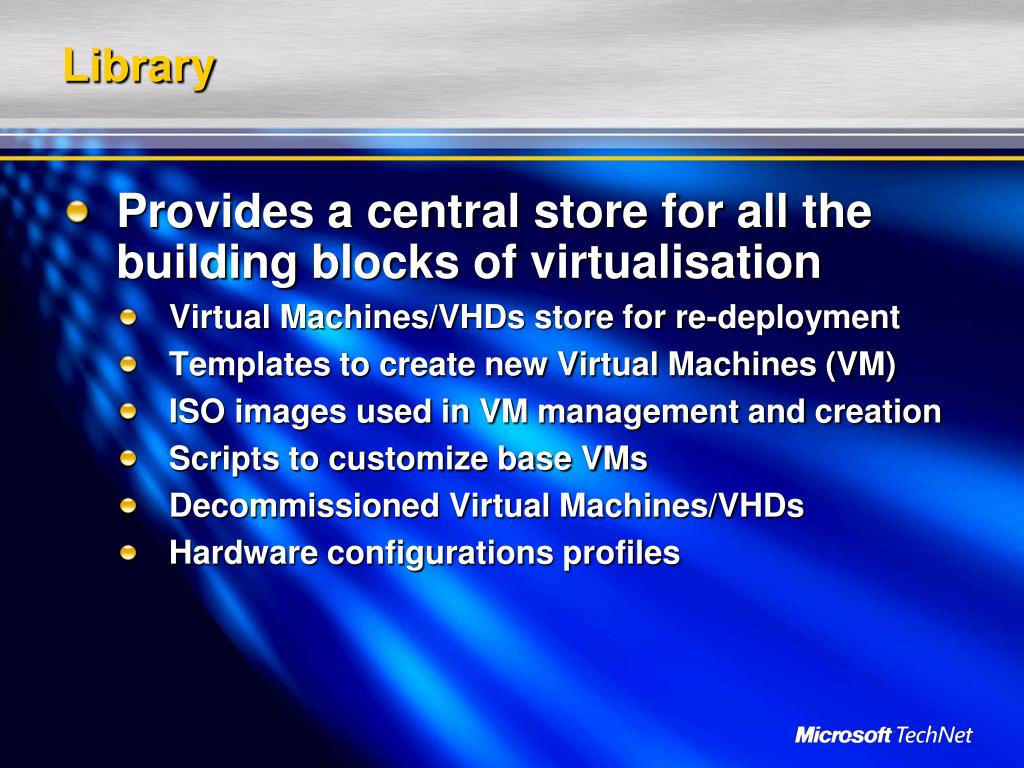 Library

Provides a central store for all the building blocks of virtualisation

Virtual Machines/VHDs store for re-deployment

Templates to create new Virtual Machines (VM)

ISO images used in VM management and creation

Scripts to customize base VMs

Decommissioned Virtual Machines/VHDs

Hardware configurations profiles

Microsoft TechNet